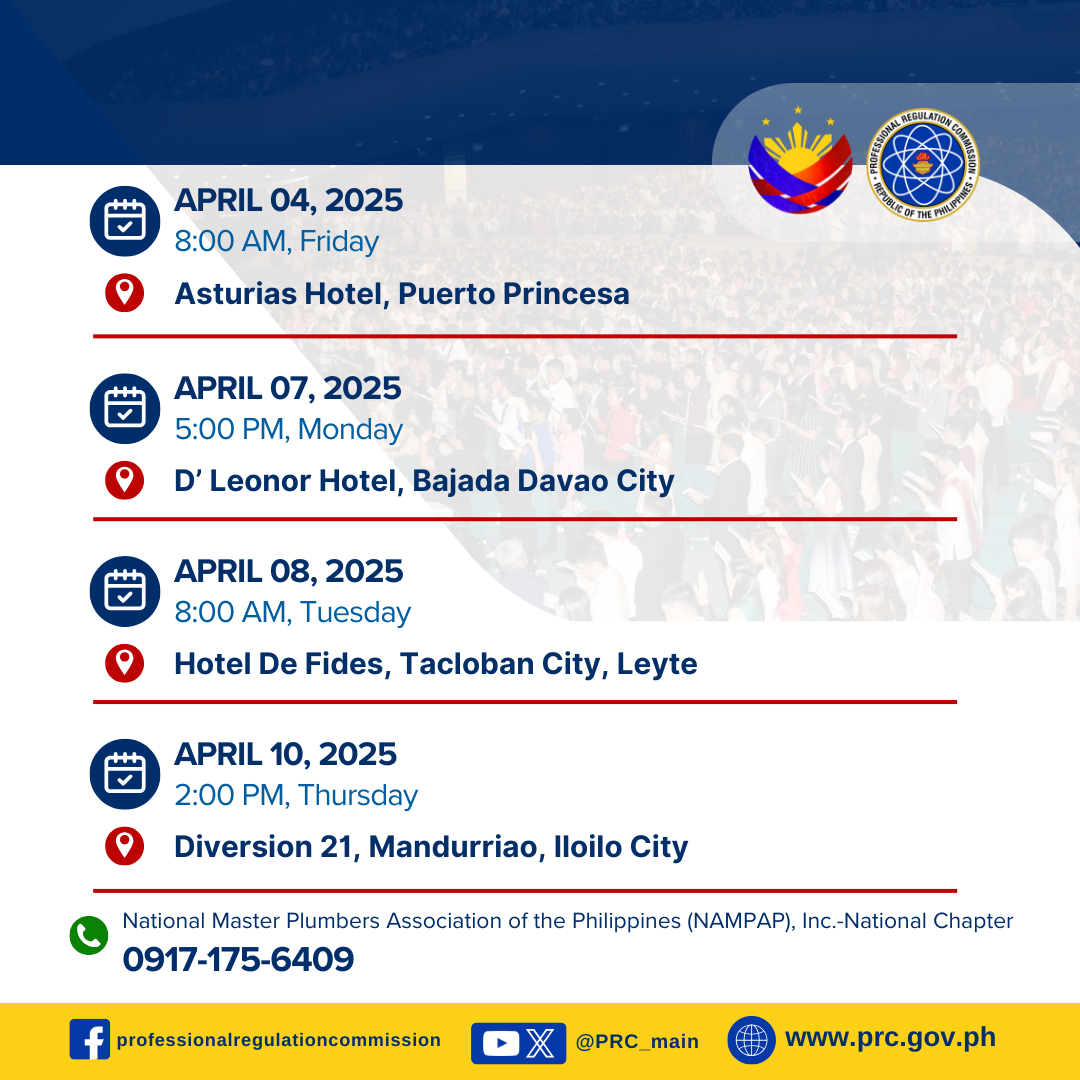 PROFESSIONAL REGULATION COMMISSION
REPUBLIC OF THE PHILIPPINES

APRIL 04, 2025
8:00 AM, Friday
Asturias Hotel, Puerto Princesa

APRIL 07, 2025
5:00 PM, Monday
D' Leonor Hotel, Bajada Davao City

APRIL 08, 2025
8:00 AM, Tuesday
Hotel De Fides, Tacloban City, Leyte

APRIL 10, 2025
2:00 PM, Thursday
Diversion 21, Mandurriao, Iloilo City

National Master Plumbers Association of the Philippines (NAMPAP), Inc.-National Chapter
0917-175-6409

professionalregulationcommission
@PRC_main
www.prc.gov.ph